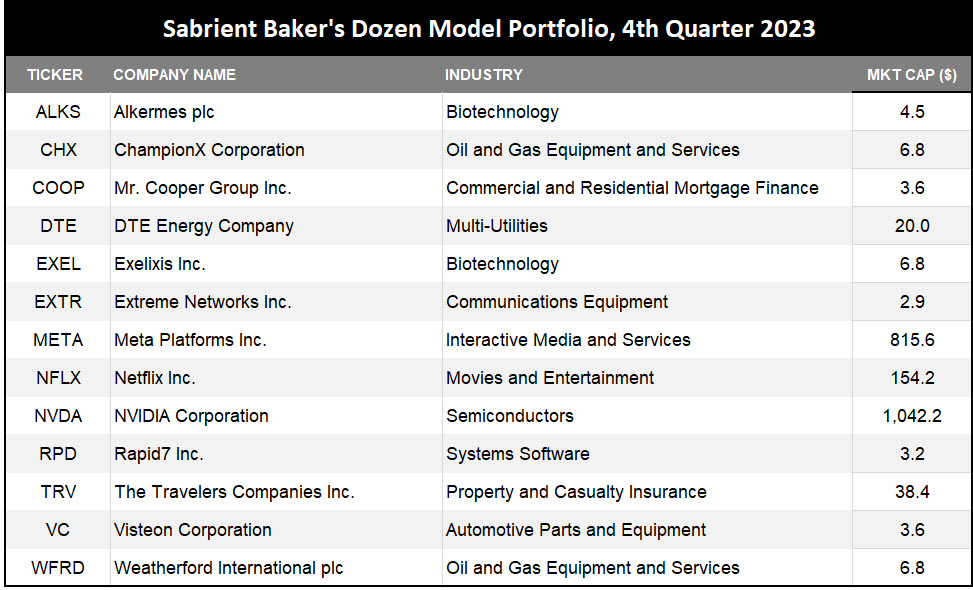 Sabrient Baker's Dozen Model Portfolio, 4th Quarter 2023

| TICKER | COMPANY NAME | INDUSTRY | MKT CAP ($) |
|---|---|---|---|
| ALKS | Alkermes plc | Biotechnology | 4.5 |
| CHX | ChampionX Corporation | Oil and Gas Equipment and Services | 6.8 |
| COOP | Mr. Cooper Group Inc. | Commercial and Residential Mortgage Finance | 3.6 |
| DTE | DTE Energy Company | Multi-Utilities | 20.0 |
| EXEL | Exelixis Inc. | Biotechnology | 6.8 |
| EXTR | Extreme Networks Inc. | Communications Equipment | 2.9 |
| META | Meta Platforms Inc. | Interactive Media and Services | 815.6 |
| NFLX | Netflix Inc. | Movies and Entertainment | 154.2 |
| NVDA | NVIDIA Corporation | Semiconductors | 1,042.2 |
| RPD | Rapid7 Inc. | Systems Software | 3.2 |
| TRV | The Travelers Companies Inc. | Property and Casualty Insurance | 38.4 |
| VC | Visteon Corporation | Automotive Parts and Equipment | 3.6 |
| WFRD | Weatherford International plc | Oil and Gas Equipment and Services | 6.8 |